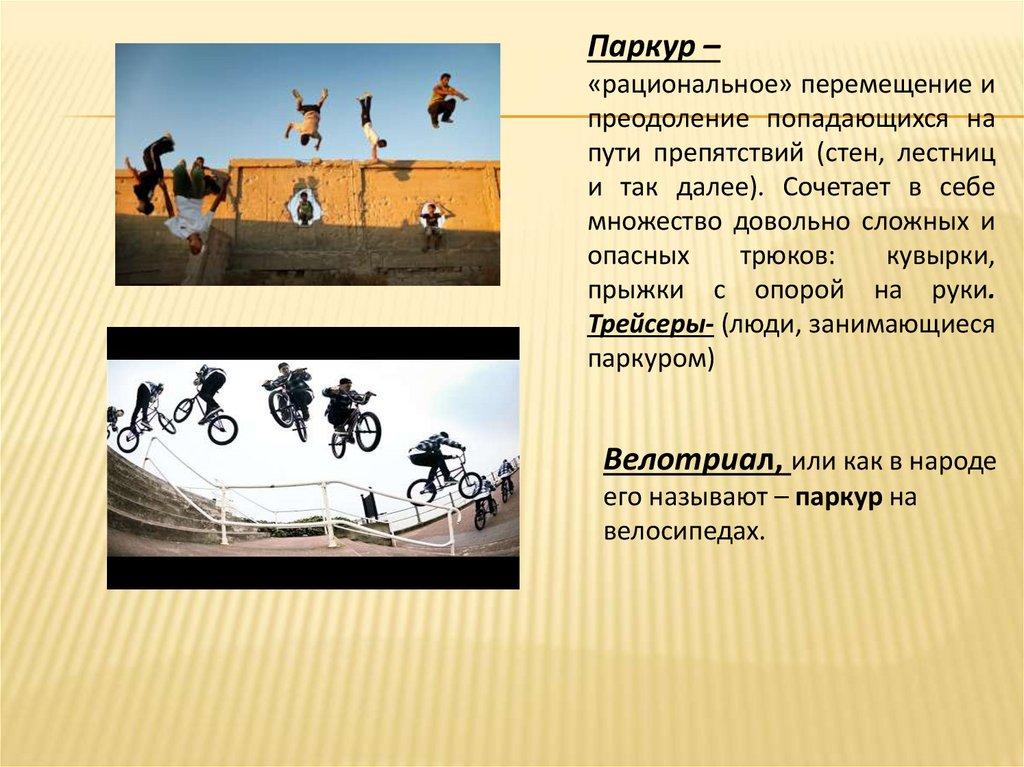 Паркур –
«рациональное» перемещение и преодоление попадающихся на пути препятствий (стен, лестниц и так далее). Сочетает в себе множество довольно сложных и опасных трюков: кувырки, прыжки с опорой на руки. Трейсеры- (люди, занимающиеся паркуром)

Велотриал, или как в народе его называют – паркур на велосипедах.